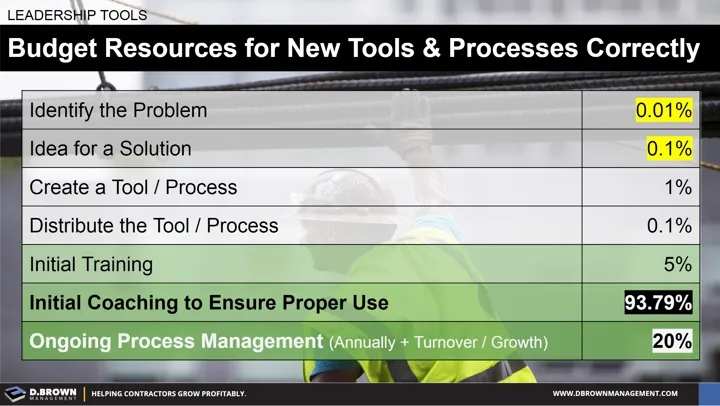 LEADERSHIP TOOLS

Budget Resources for New Tools & Processes Correctly

| | |
|---|---|
| Identify the Problem | 0.01% |
| Idea for a Solution | 0.1% |
| Create a Tool / Process | 1% |
| Distribute the Tool / Process | 0.1% |
| Initial Training | 5% |
| Initial Coaching to Ensure Proper Use | 93.79% |
| Ongoing Process Management (Annually + Turnover / Growth) | 20% |

D.BROWN MANAGEMENT | HELPING CONTRACTORS GROW PROFITABLY.

WWW.DBROWNMANAGEMENT.COM